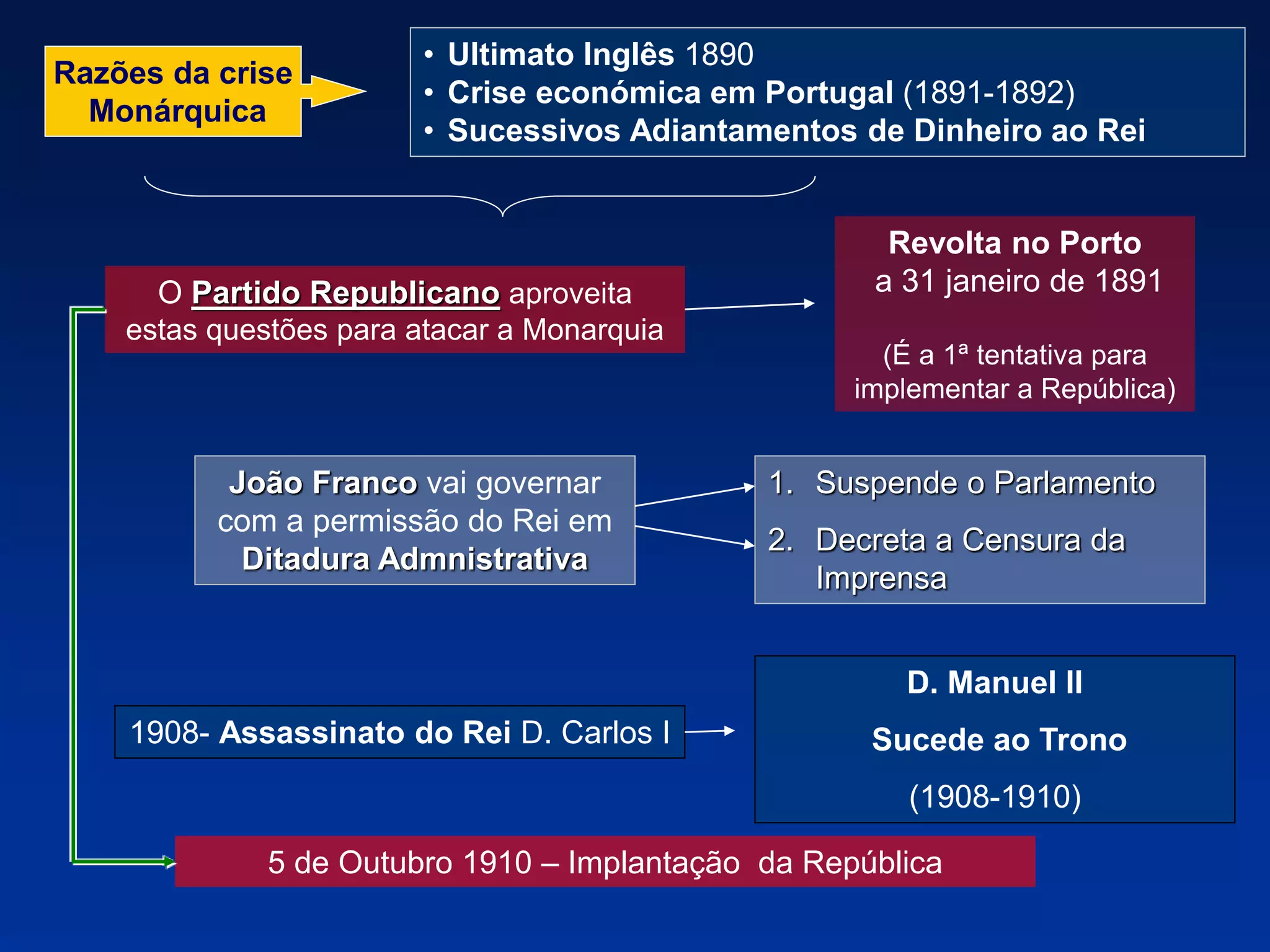 Razões da crise Monárquica

• Ultimato Inglês 1890
• Crise económica em Portugal (1891-1892)
• Sucessivos Adiantamentos de Dinheiro ao Rei

O Partido Republicano aproveita estas questões para atacar a Monarquia

Revolta no Porto
a 31 janeiro de 1891

(É a 1ª tentativa para implementar a República)

João Franco vai governar com a permissão do Rei em Ditadura Admnistrativa

1. Suspende o Parlamento
2. Decreta a Censura da Imprensa

1908- Assassinato do Rei D. Carlos I

D. Manuel II
Sucede ao Trono
(1908-1910)

5 de Outubro 1910 – Implantação da República